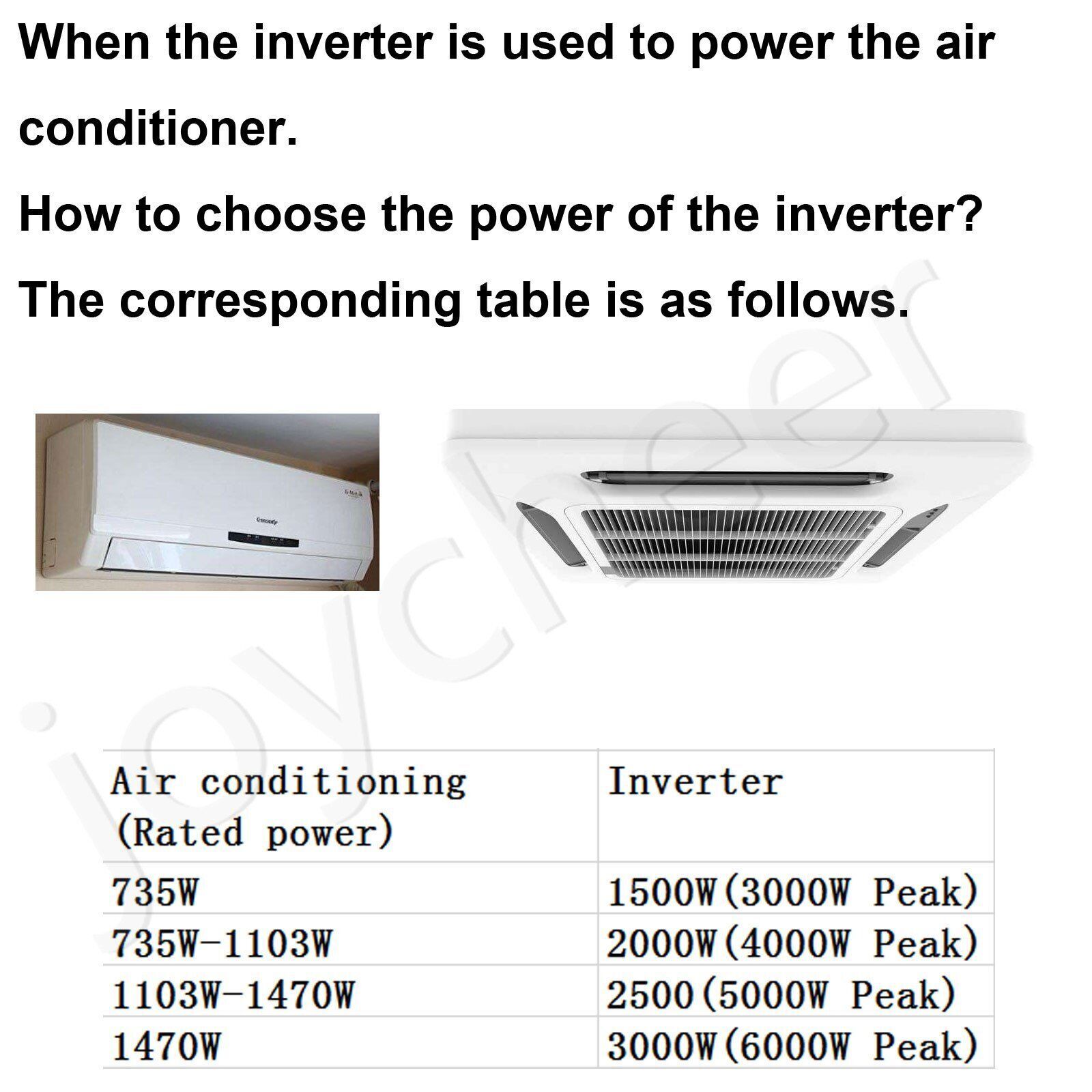 When the inverter is used to power the air conditioner.

How to choose the power of the inverter?

The corresponding table is as follows.

joycheer

| Air conditioning (Rated power) | Inverter |
|---|---|
| 735W | 1500W(3000W Peak) |
| 735W-1103W | 2000W(4000W Peak) |
| 1103W-1470W | 2500(5000W Peak) |
| 1470W | 3000W(6000W Peak) |